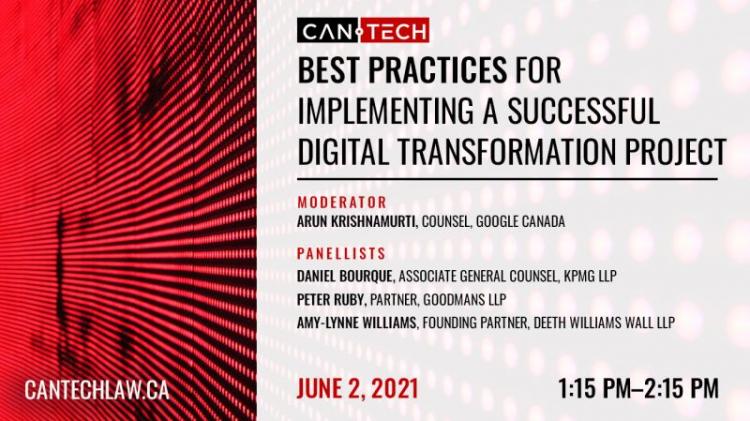 CAN TECH

BEST PRACTICES FOR IMPLEMENTING A SUCCESSFUL DIGITAL TRANSFORMATION PROJECT

MODERATOR
ARUN KRISHNAMURTI, COUNSEL, GOOGLE CANADA

PANELLISTS
DANIEL BOURQUE, ASSOCIATE GENERAL COUNSEL, KPMG LLP
PETER RUBY, PARTNER, GOODMANS LLP
AMY-LYNNE WILLIAMS, FOUNDING PARTNER, DEETH WILLIAMS WALL LLP

CANTECHLAW.CA

JUNE 2, 2021

1:15 PM–2:15 PM